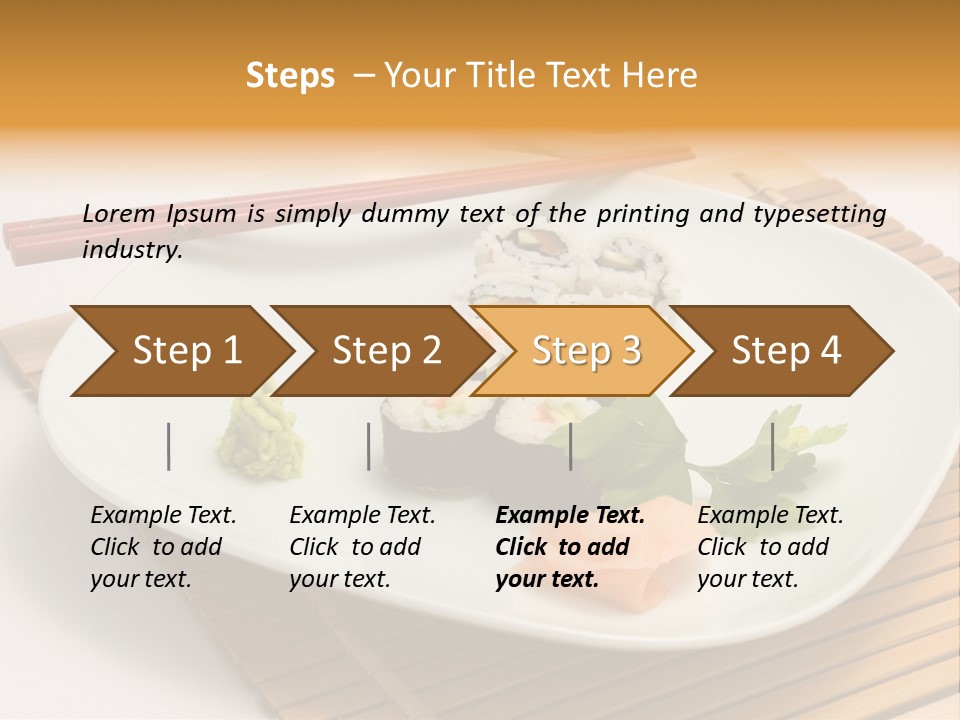 Steps – Your Title Text Here

Lorem Ipsum is simply dummy text of the printing and typesetting industry.

Step 1

Step 2

Step 3

Step 4

Example Text. Click to add your text.

Example Text. Click to add your text.

Example Text. Click to add your text.

Example Text. Click to add your text.